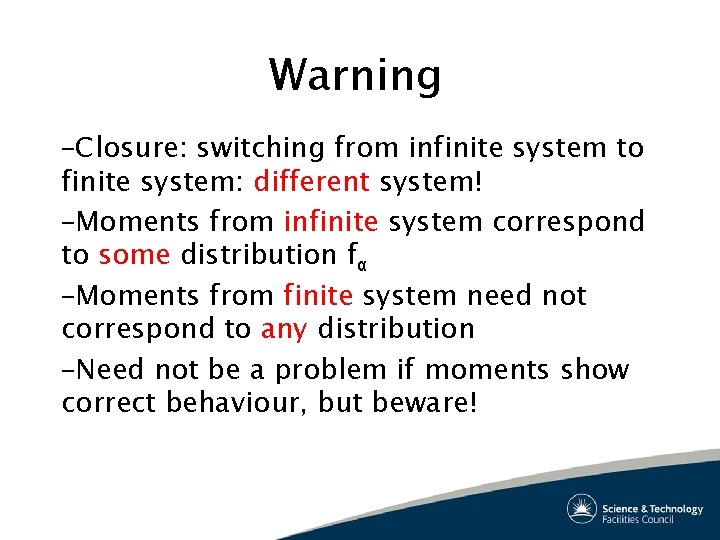 Warning

–Closure: switching from infinite system to finite system: different system!

–Moments from infinite system correspond to some distribution $f_\alpha$

–Moments from finite system need not correspond to any distribution

–Need not be a problem if moments show correct behaviour, but beware!

Science & Technology Facilities Council